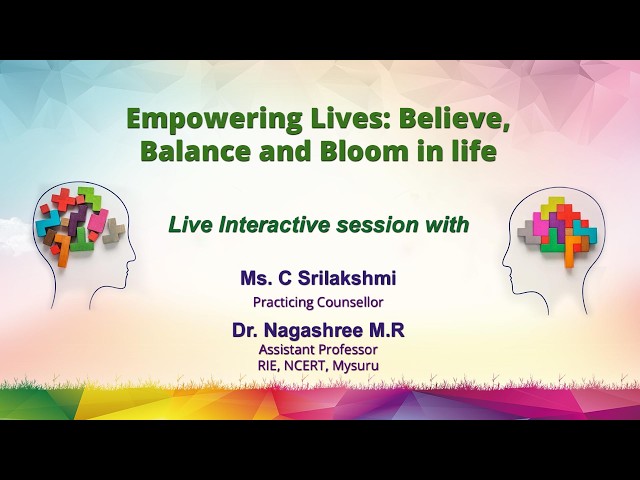 Empowering Lives: Believe, Balance and Bloom in life

Live Interactive session with

Ms. C Srilakshmi
Practicing Counsellor

Dr. Nagashree M.R
Assistant Professor
RIE, NCERT, Mysuru